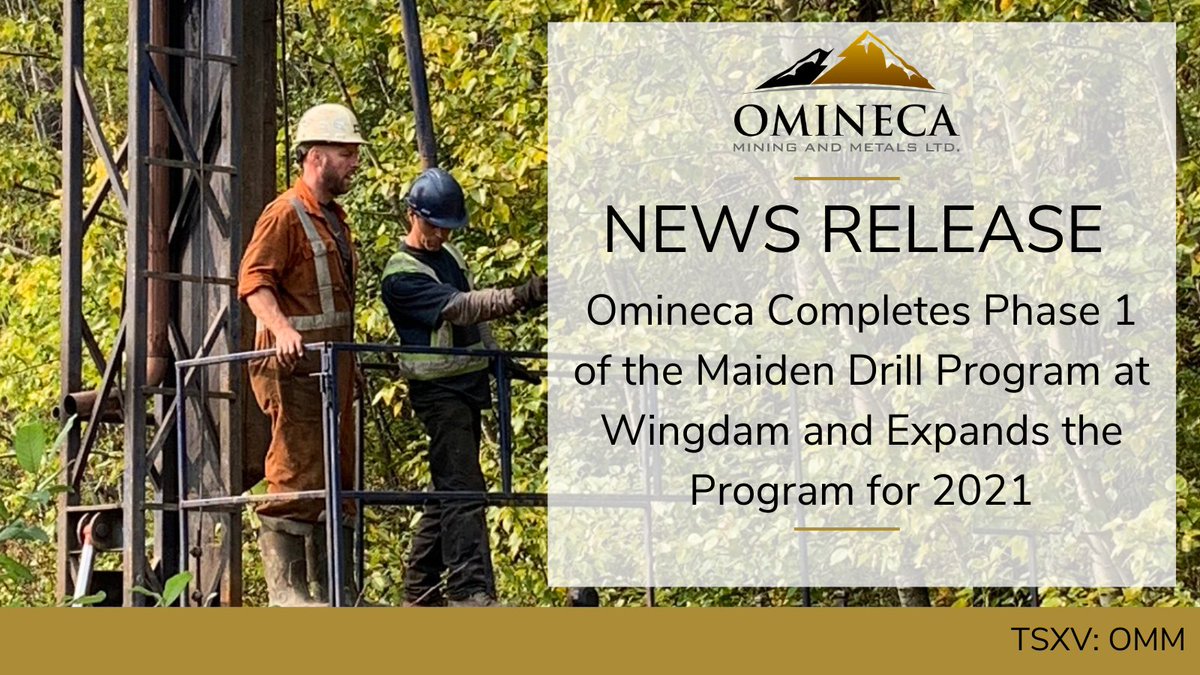 OMINECA
MINING AND METALS LTD.

NEWS RELEASE

Omineca Completes Phase 1 of the Maiden Drill Program at Wingdam and Expands the Program for 2021

TSXV: OMM